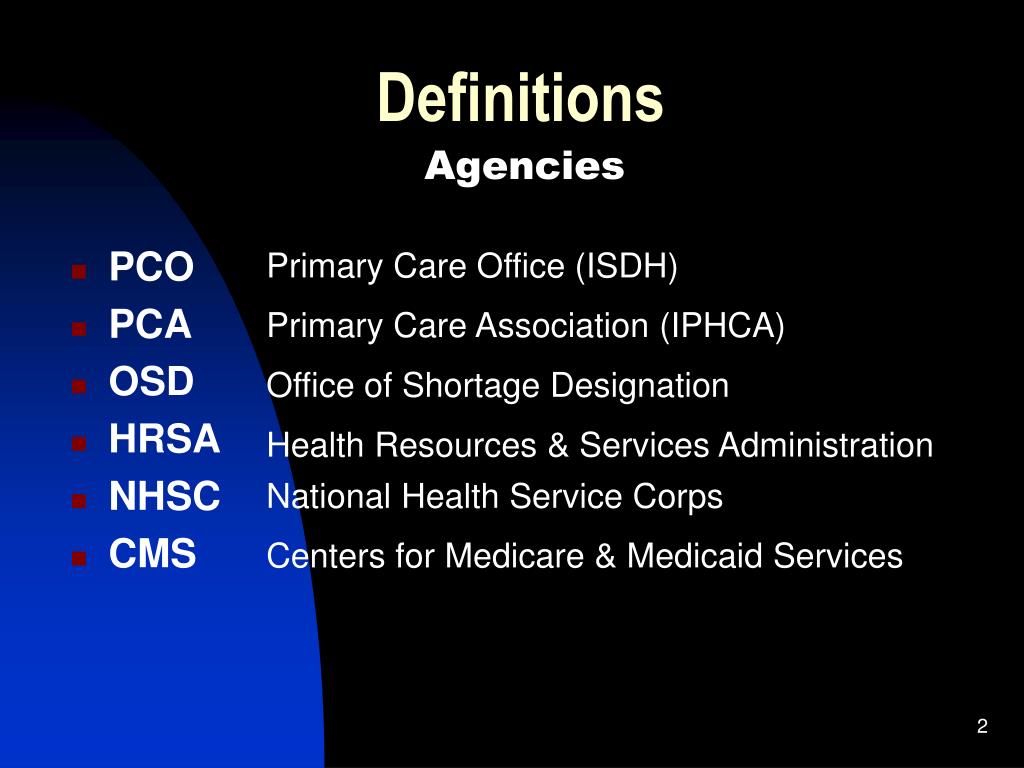 Definitions

Agencies

- PCO Primary Care Office (ISDH)
- PCA Primary Care Association (IPHCA)
- OSD Office of Shortage Designation
- HRSA Health Resources & Services Administration
- NHSC National Health Service Corps
- CMS Centers for Medicare & Medicaid Services

2